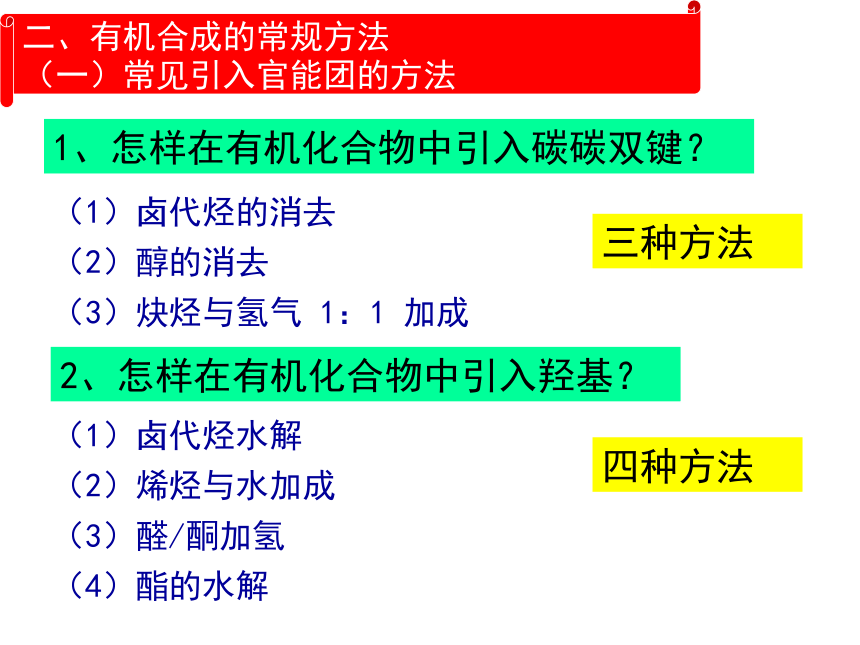 二、有机合成的常规方法
（一）常见引入官能团的方法

1、怎样在有机化合物中引入碳碳双键？

（1）卤代烃的消去
（2）醇的消去
（3）炔烃与氢气 1：1 加成

三种方法

2、怎样在有机化合物中引入羟基？

（1）卤代烃水解
（2）烯烃与水加成
（3）醛/酮加氢
（4）酯的水解

四种方法